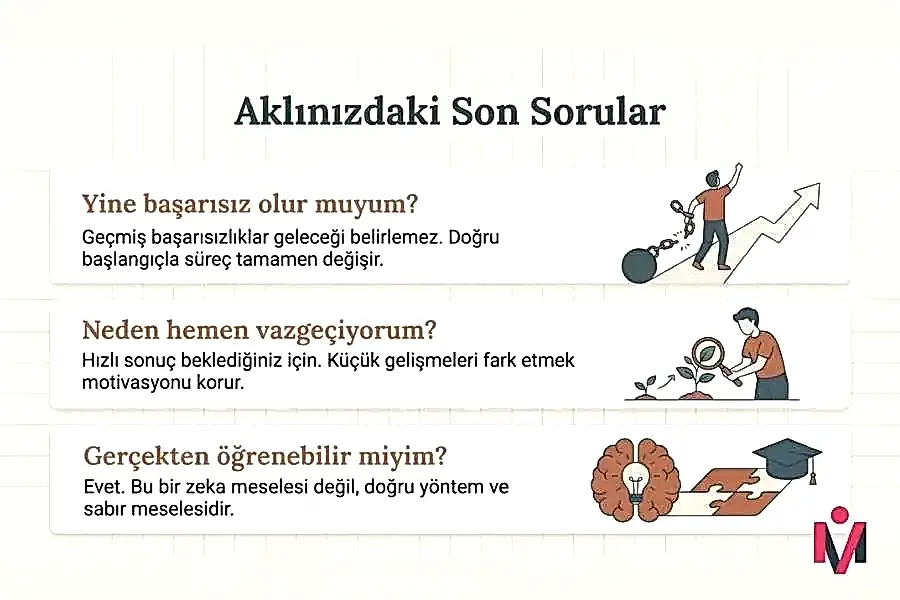 Aklınızdaki Son Sorular

Yine başarısız olur muyum?
Geçmiş başarısızlıklar geleceği belirlemez. Doğru başlangıçla süreç tamamen değişir.

Neden hemen vazgeçiyorum?
Hızlı sonuç beklediğiniz için. Küçük gelişmeleri fark etmek motivasyonu korur.

Gerçekten öğrenebilir miyim?
Evet. Bu bir zeka meselesi değil, doğru yöntem ve sabır meselesidir.